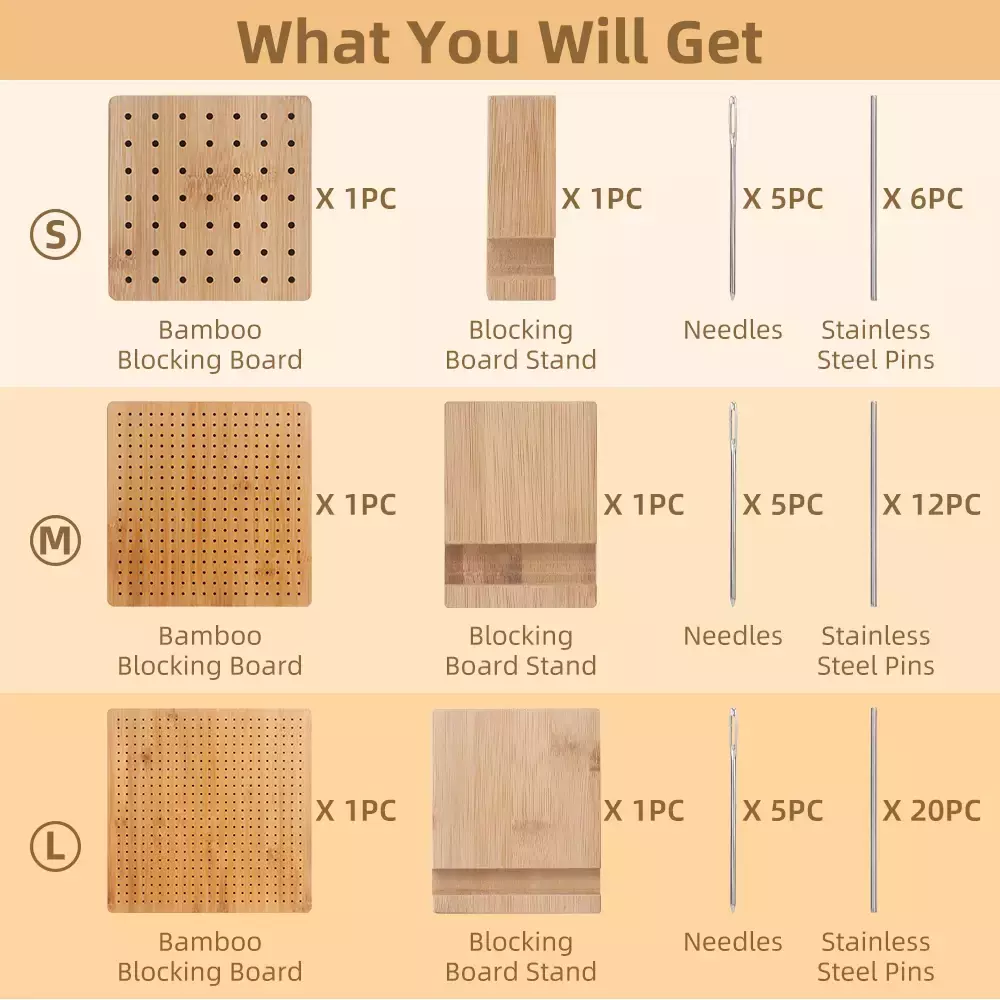 What You Will Get

S

X 1PC

Bamboo Blocking Board

X 1PC

Blocking Board Stand

X 5PC

Needles

X 6PC

Stainless Steel Pins

M

X 1PC

Bamboo Blocking Board

X 1PC

Blocking Board Stand

X 5PC

Needles

X 12PC

Stainless Steel Pins

L

X 1PC

Bamboo Blocking Board

X 1PC

Blocking Board Stand

X 5PC

Needles

X 20PC

Stainless Steel Pins